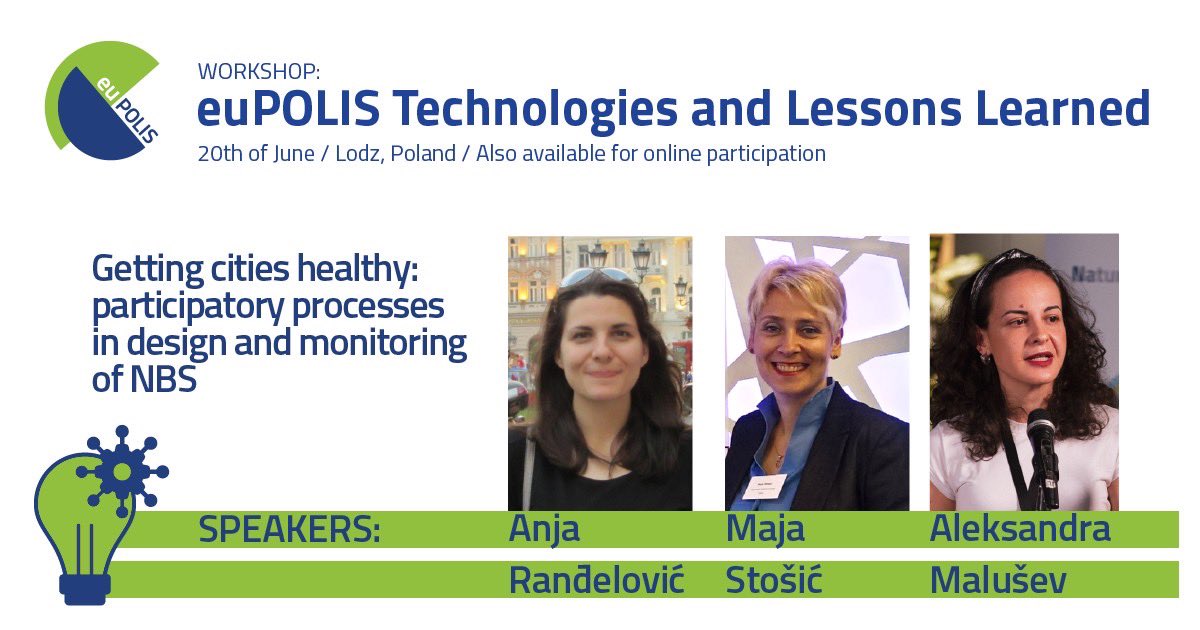 eu POLIS

WORKSHOP:
euPOLIS Technologies and Lessons Learned
20th of June / Lodz, Poland / Also available for online participation

Getting cities healthy: participatory processes in design and monitoring of NBS

SPEAKERS: Anja Ranđelović Maja Stošić Aleksandra Malušev